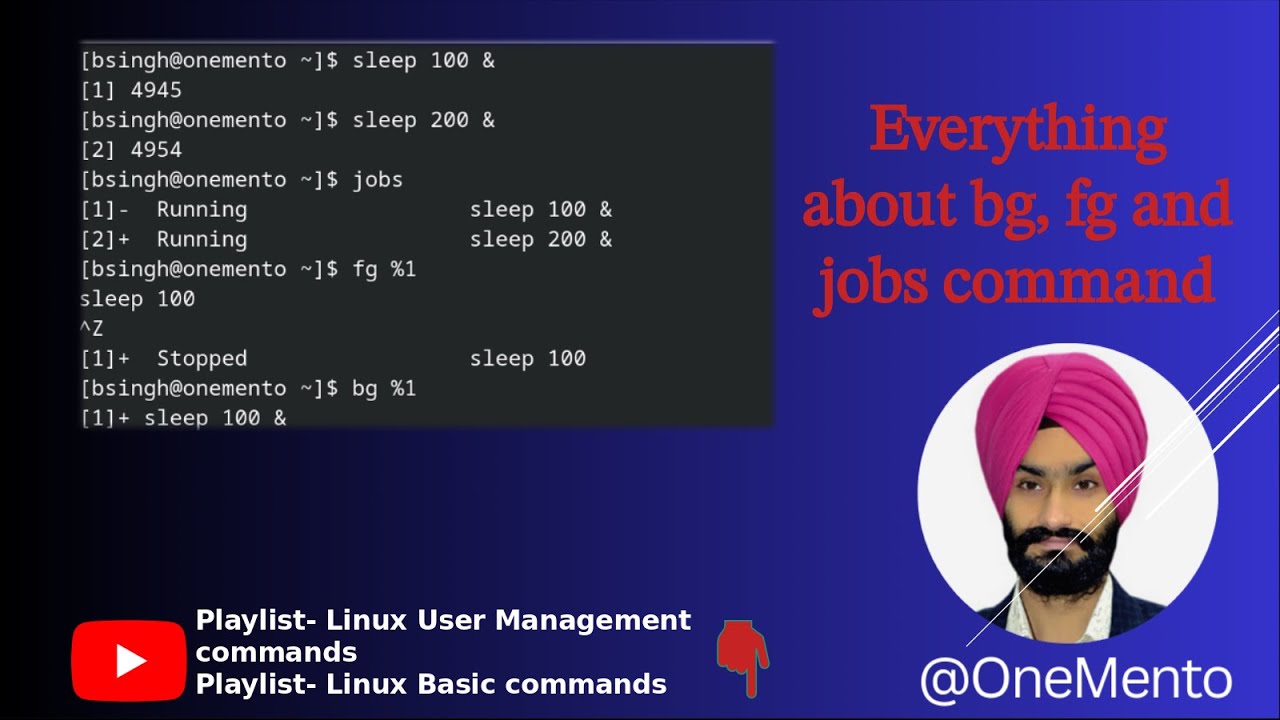 [bsingh@onemento ~]$ sleep 100 &
[1] 4945
[bsingh@onemento ~]$ sleep 200 &
[2] 4954
[bsingh@onemento ~]$ jobs
[1]-  Running                 sleep 100 &
[2]+  Running                 sleep 200 &
[bsingh@onemento ~]$ fg %1
sleep 100
^Z
[1]+  Stopped                 sleep 100
[bsingh@onemento ~]$ bg %1
[1]+ sleep 100 &

Everything about bg, fg and jobs command

Playlist- Linux User Management commands
Playlist- Linux Basic commands

@OneMento